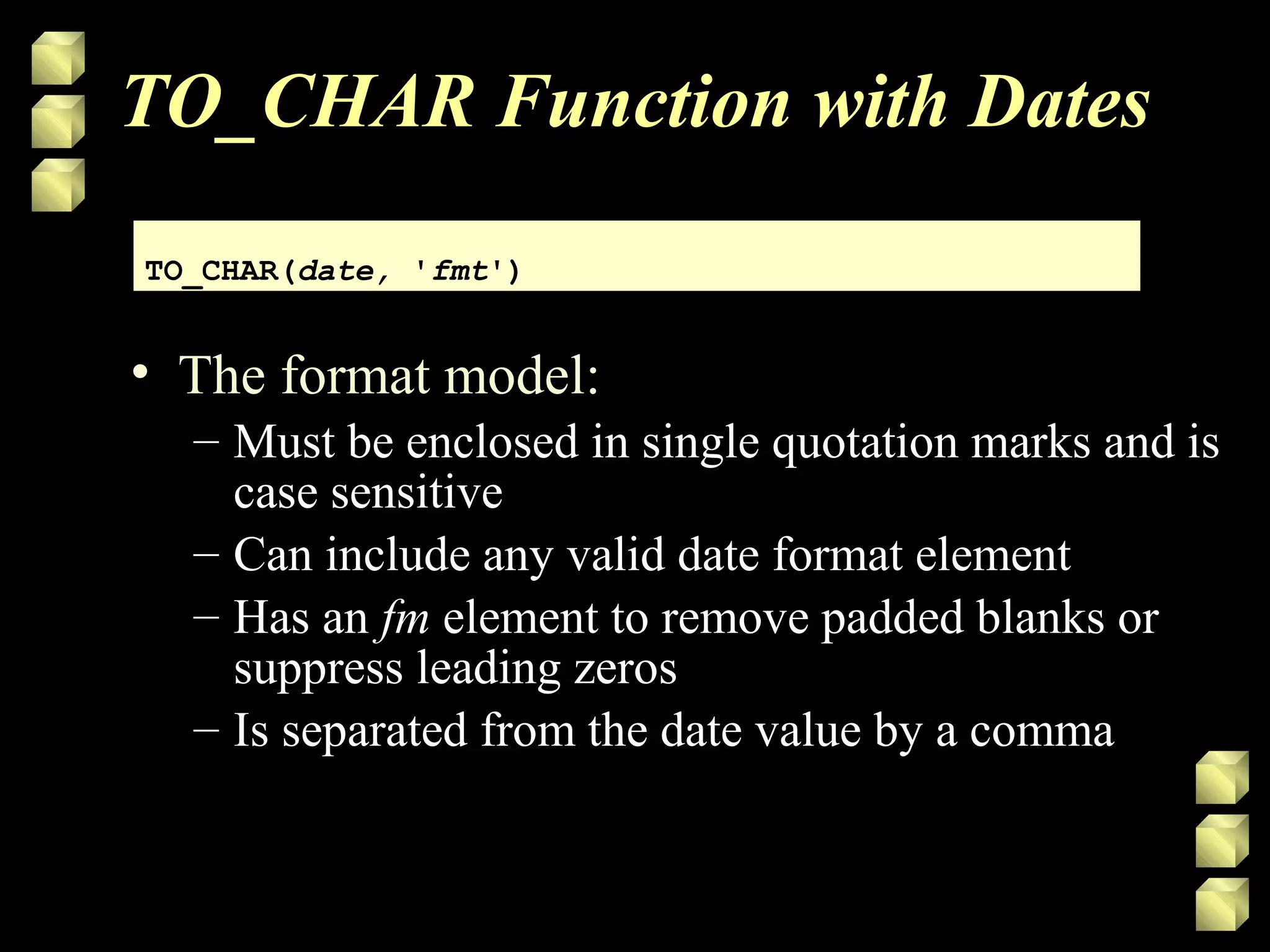 TO_CHAR Function with Dates

TO_CHAR(date, 'fmt')

• The format model:
– Must be enclosed in single quotation marks and is case sensitive
– Can include any valid date format element
– Has an fm element to remove padded blanks or suppress leading zeros
– Is separated from the date value by a comma